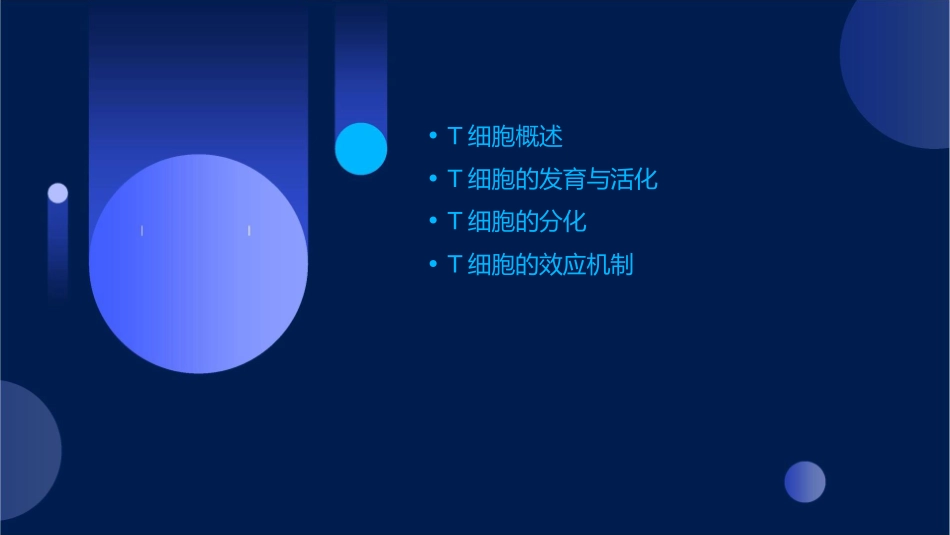 • T 细胞概述
• T 细胞的发育与活化
• T 细胞的分化
• T 细胞的效应机制